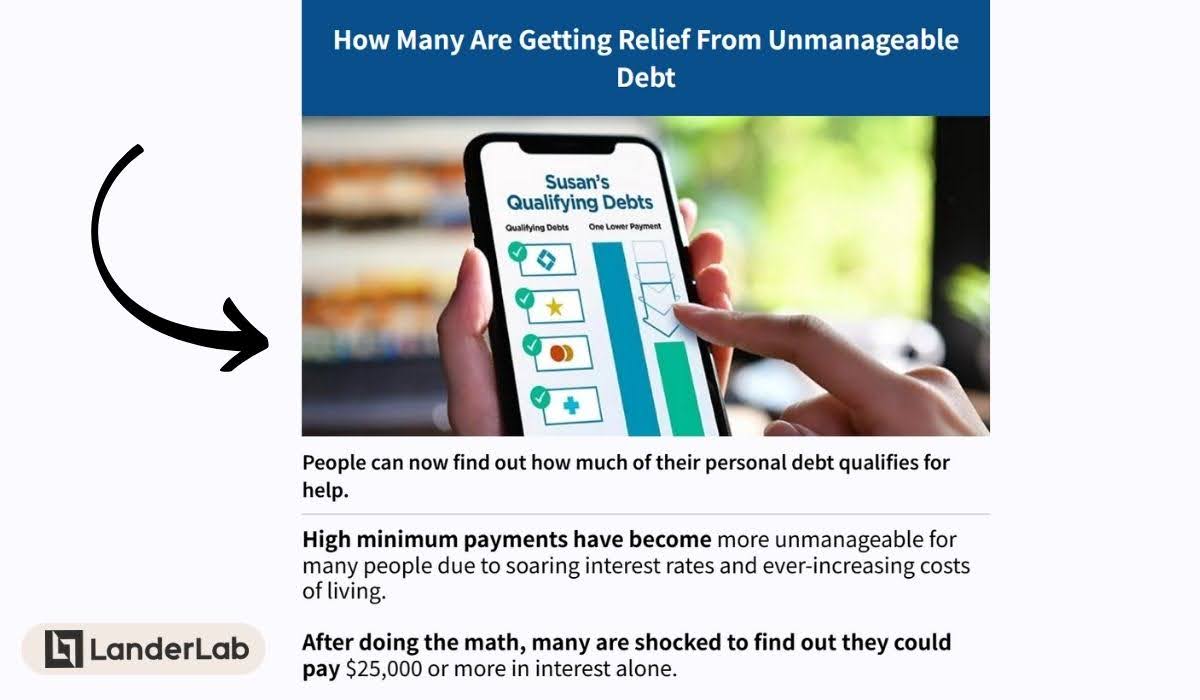 How Many Are Getting Relief From Unmanageable Debt

Susan's Qualifying Debts

Qualifying Debts

One Lower Payment

People can now find out how much of their personal debt qualifies for help.

High minimum payments have become more unmanageable for many people due to soaring interest rates and ever-increasing costs of living.

After doing the math, many are shocked to find out they could pay $25,000 or more in interest alone.

LanderLab